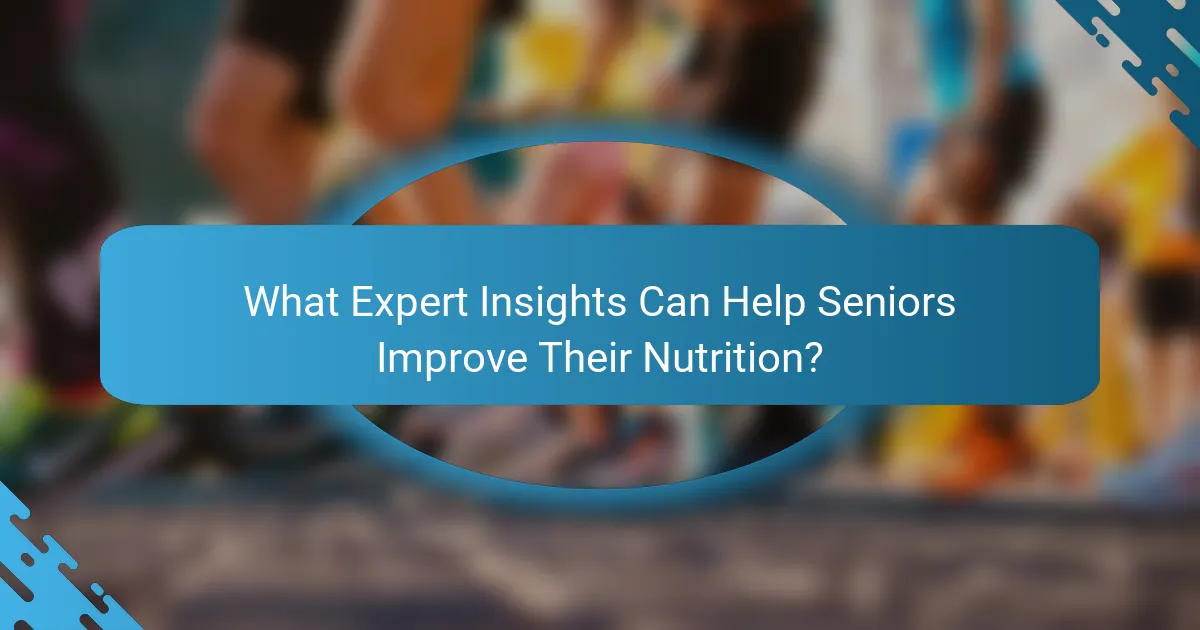 What Expert Insights Can Help Seniors Improve Their Nutrition?